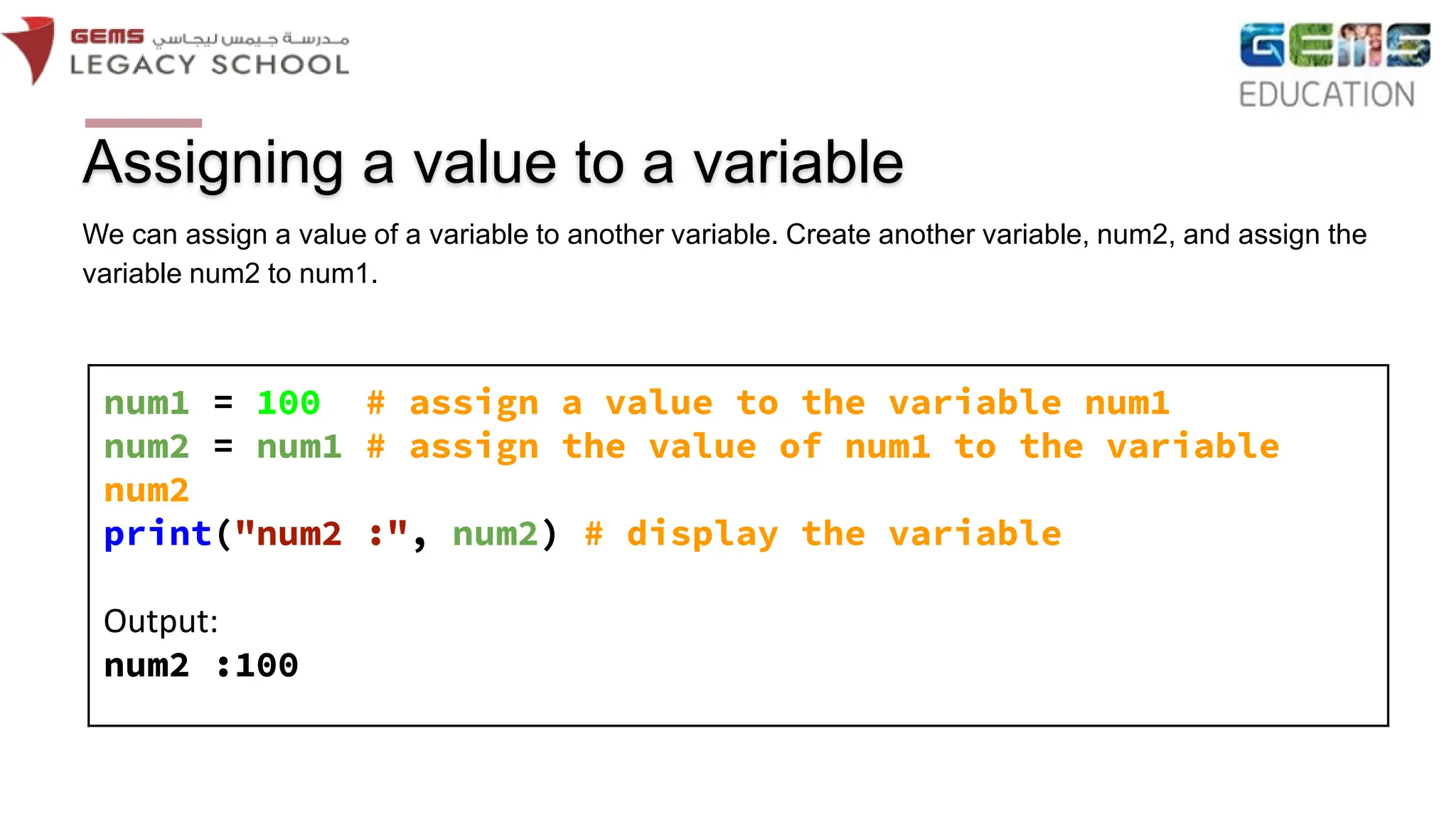 GEMS مدرسة جيمس ليجاسي
LEGACY SCHOOL

GEMS
EDUCATION

Assigning a value to a variable

We can assign a value of a variable to another variable. Create another variable, num2, and assign the variable num2 to num1.

num1 = 100  # assign a value to the variable num1
num2 = num1 # assign the value of num1 to the variable num2
print("num2 :", num2) # display the variable

Output:
num2 :100